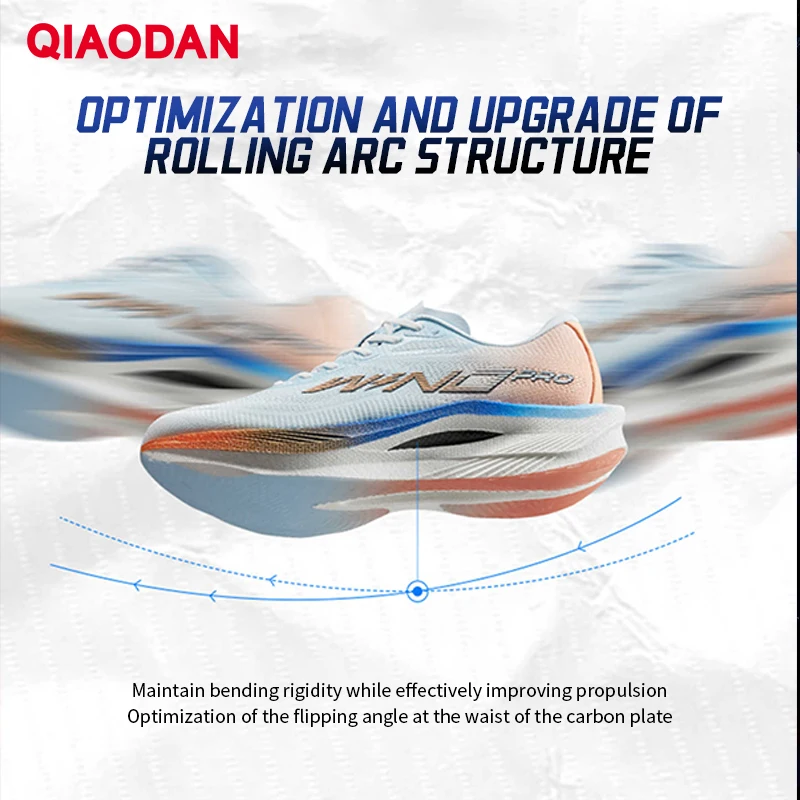 QIAODAN

OPTIMIZATION AND UPGRADE OF ROLLING ARC STRUCTURE

WIND PRO

Maintain bending rigidity while effectively improving propulsion
Optimization of the flipping angle at the waist of the carbon plate